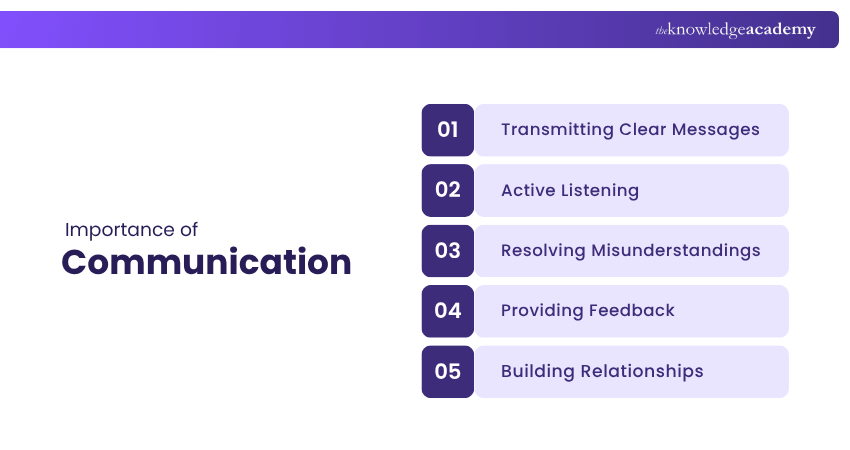 theknowledgeacademy

Importance of
Communication

01 Transmitting Clear Messages

02 Active Listening

03 Resolving Misunderstandings

04 Providing Feedback

05 Building Relationships